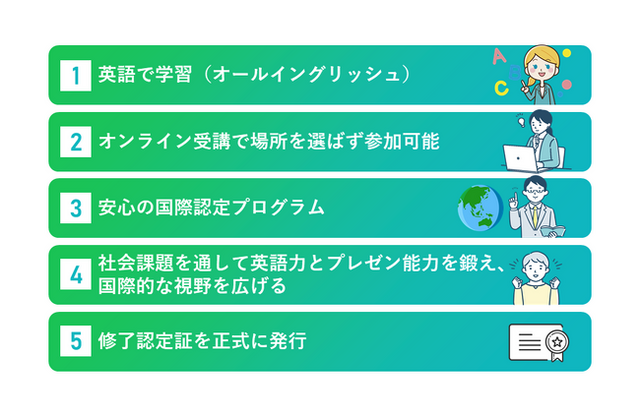 1 英語で学習（オールイングリッシュ）

A B C

2 オンライン受講で場所を選ばず参加可能

3 安心の国際認定プログラム

4 社会課題を通して英語力とプレゼン能力を鍛え、国際的な視野を広げる

5 修了認定証を正式に発行